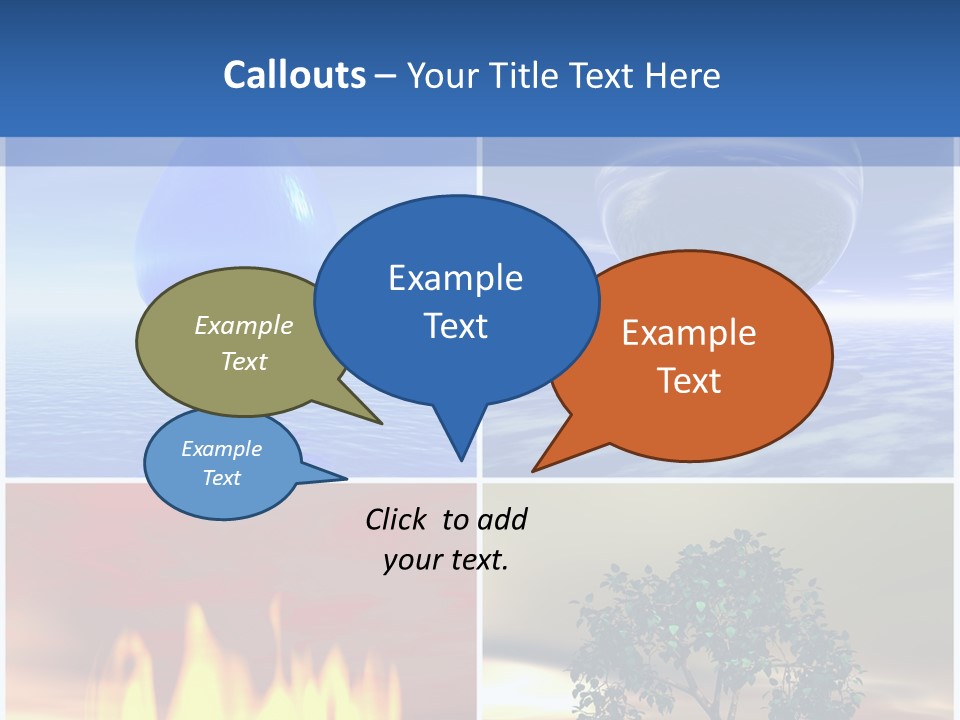 Callouts – Your Title Text Here

Example Text

Example Text

Example Text

Example Text

Click to add your text.